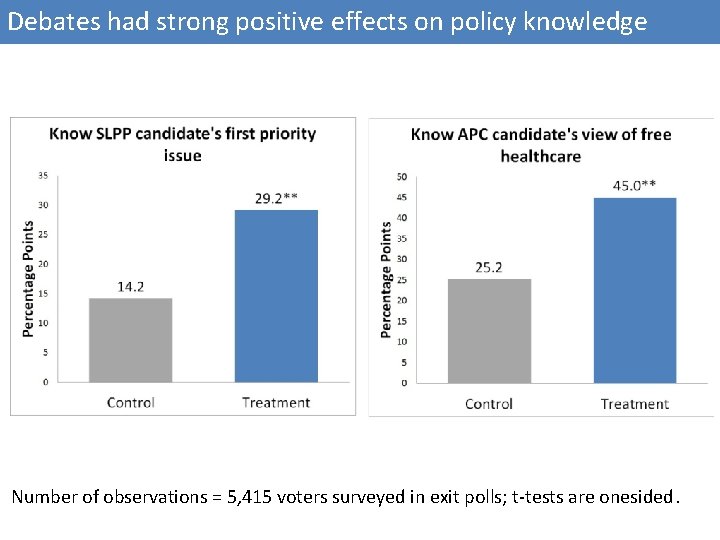 Debates had strong positive effects on policy knowledge

Know SLPP candidate's first priority issue

Percentage Points

35
30
25
20
15
10
5
0

14.2

29.2**

Control

Treatment

Know APC candidate's view of free healthcare

Percentage Points

50
45
40
35
30
25
20
15
10
5
0

25.2

45.0**

Control

Treatment

Number of observations = 5,415 voters surveyed in exit polls; t-tests are onesided.